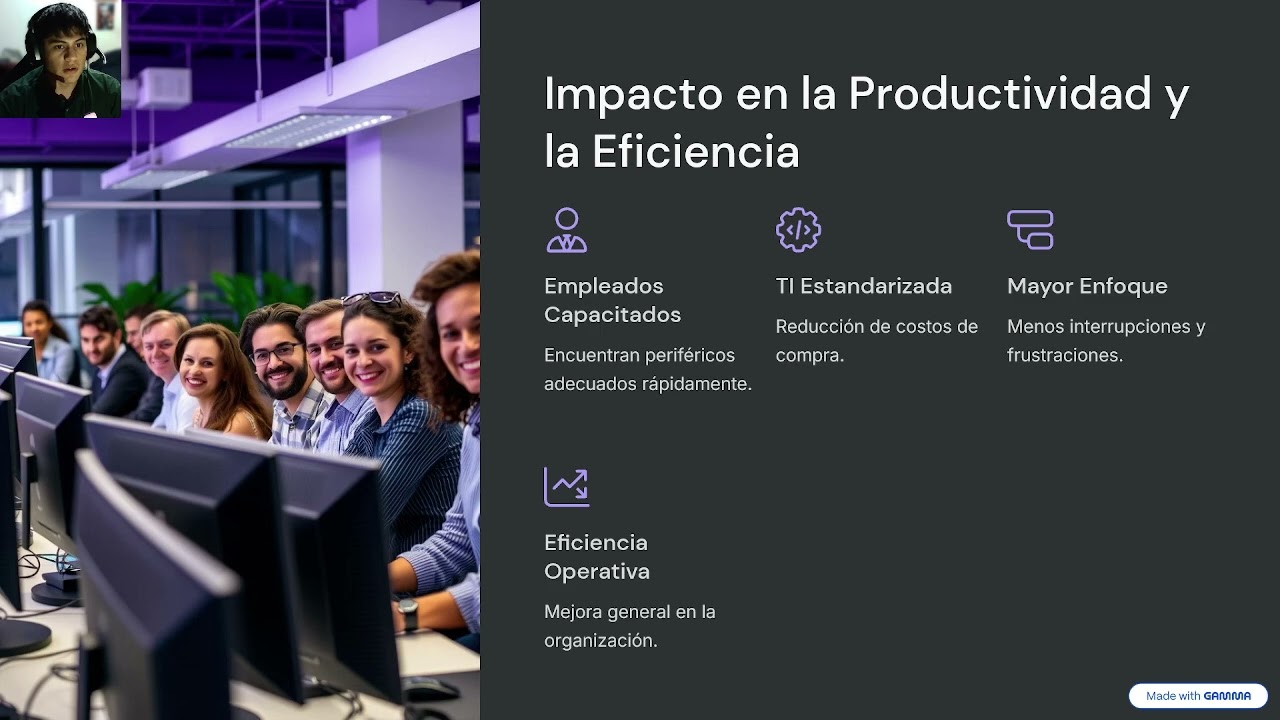 Impacto en la Productividad y la Eficiencia

Empleados Capacitados

Encuentran periféricos adecuados rápidamente.

TI Estandarizada

Reducción de costos de compra.

Mayor Enfoque

Menos interrupciones y frustraciones.

Eficiencia Operativa

Mejora general en la organización.

Made with GAMMA